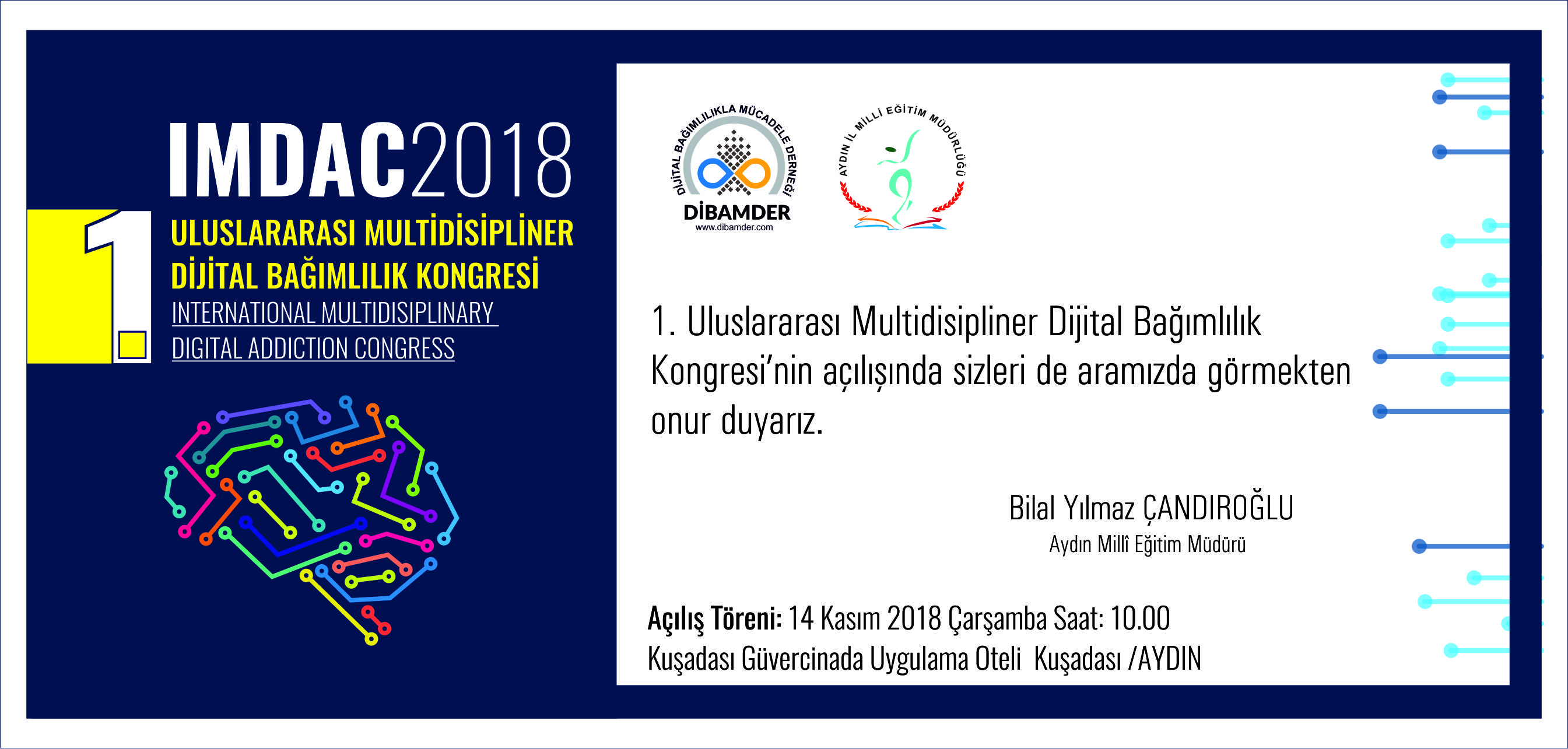 IMDAC2018

1.

ULUSLARARASI MULTİDİSİPLİNER DİJİTAL BAĞIMLILIK KONGRESİ

INTERNATIONAL MULTIDISIPLINARY DIGITAL ADDICTION CONGRESS

DİJİTAL BAĞIMLILIKLA MÜCADELE DERNEĞİ

DİBAMDER

www.dibamder.com

AYDIN İL MİLLİ EĞİTİM MÜDÜRLÜĞÜ

1. Uluslararası Multidisipliner Dijital Bağımlılık Kongresi'nin açılışında sizleri de aramızda görmekten onur duyarız.

Bilal Yılmaz ÇANDIROĞLU

Aydın Millî Eğitim Müdürü

Açılış Töreni: 14 Kasım 2018 Çarşamba Saat: 10.00

Kuşadası Güvercinada Uygulama Oteli Kuşadası /AYDIN